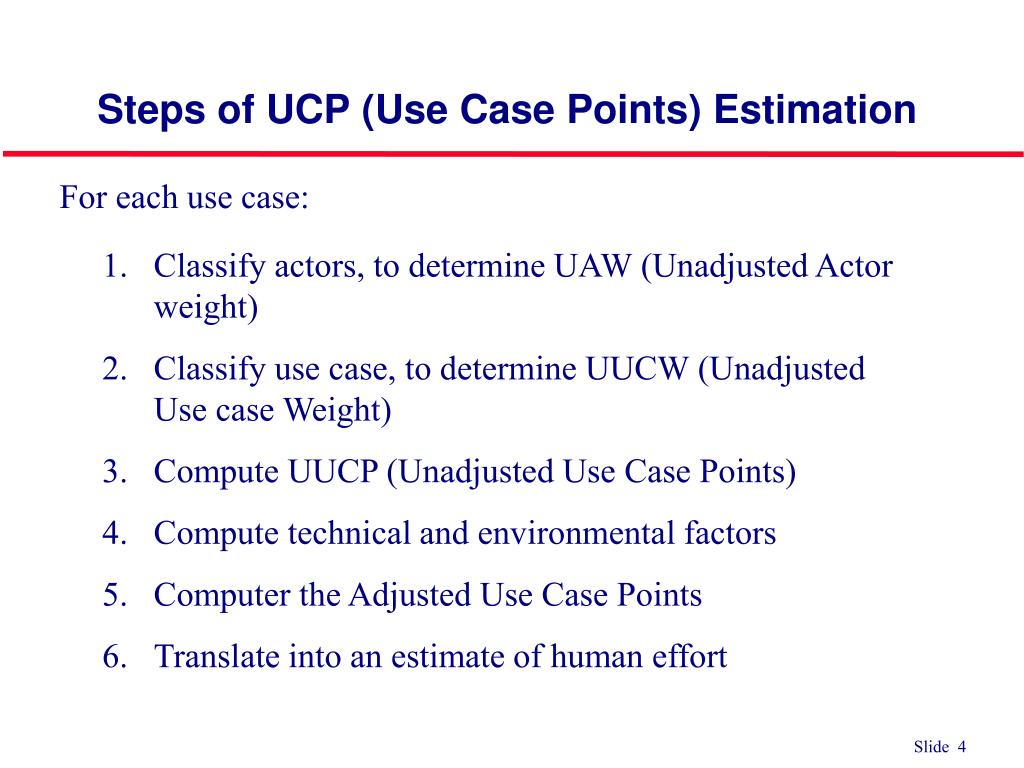 Steps of UCP (Use Case Points) Estimation

For each use case:

1. Classify actors, to determine UAW (Unadjusted Actor weight)
2. Classify use case, to determine UUCW (Unadjusted Use case Weight)
3. Compute UUCP (Unadjusted Use Case Points)
4. Compute technical and environmental factors
5. Computer the Adjusted Use Case Points
6. Translate into an estimate of human effort

Slide 4